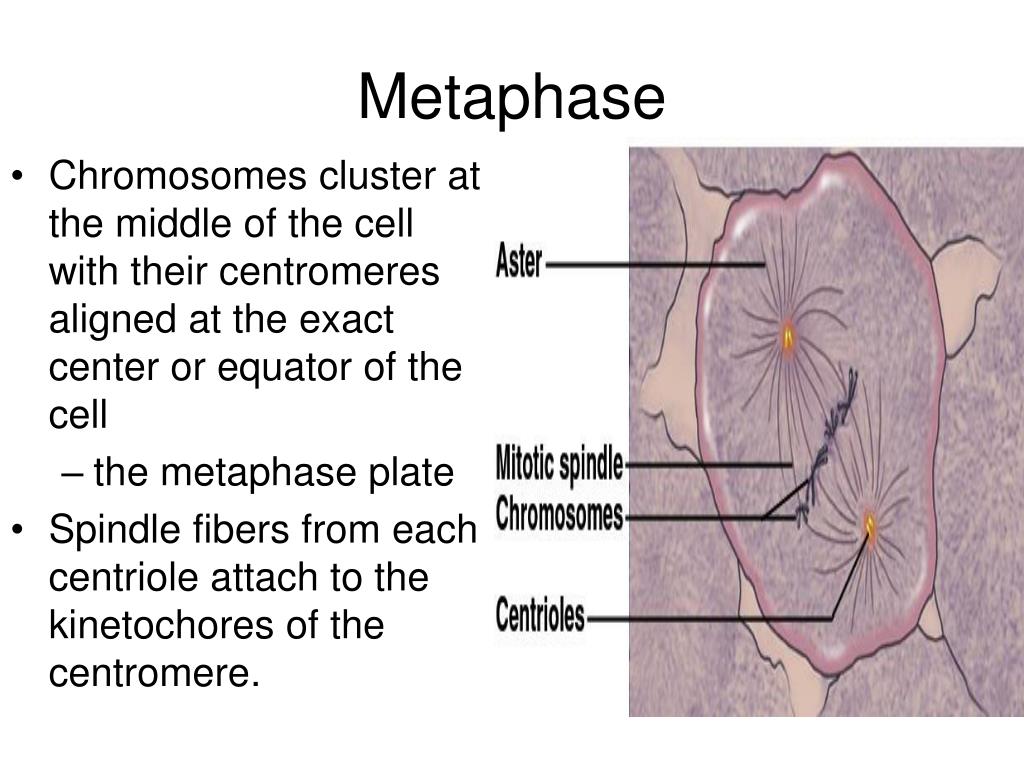 Metaphase

• Chromosomes cluster at the middle of the cell with their centromeres aligned at the exact center or equator of the cell
– the metaphase plate
• Spindle fibers from each centriole attach to the kinetochores of the centromere.

Aster
Mitotic spindle
Chromosomes
Centrioles